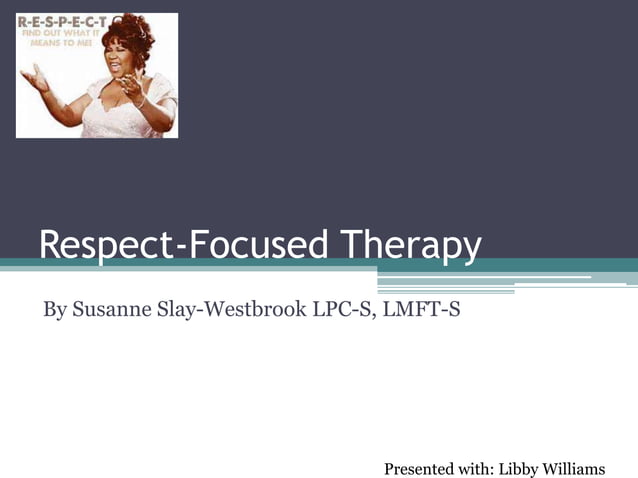 R-E-S-P-E-C-T
FIND OUT WHAT IT MEANS TO ME!

Respect-Focused Therapy

By Susanne Slay-Westbrook LPC-S, LMFT-S

Presented with: Libby Williams